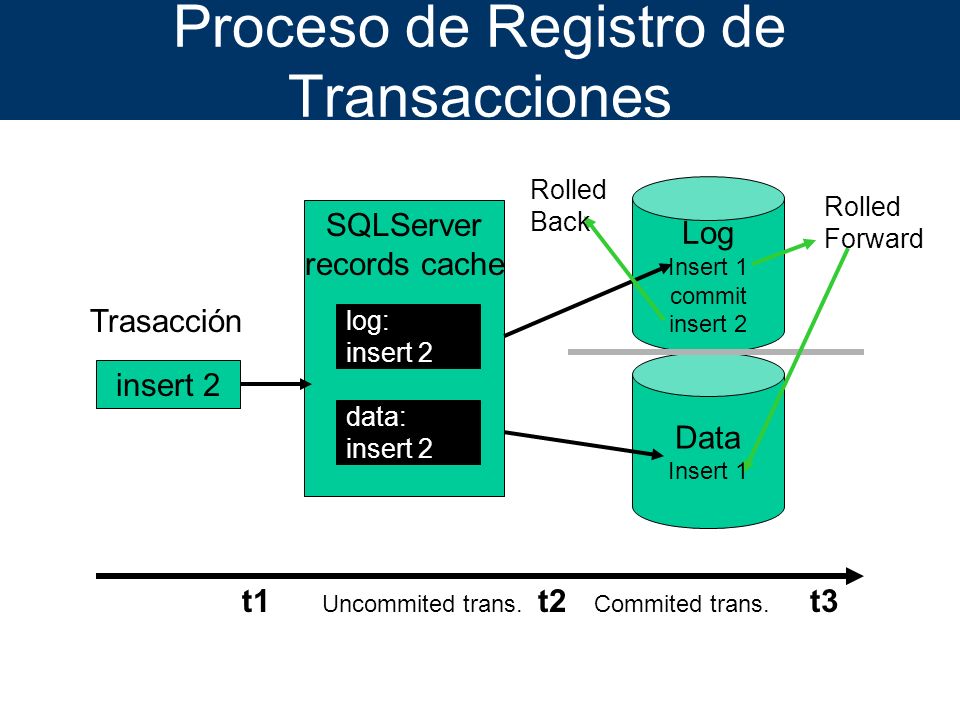 Proceso de Registro de Transacciones

Trasacción

insert 2

SQLServer records cache

log: insert 2

data: insert 2

Rolled Back

Log
Insert 1
commit
insert 2

Rolled Forward

Data
Insert 1

t1 Uncommited trans. t2 Commited trans. t3